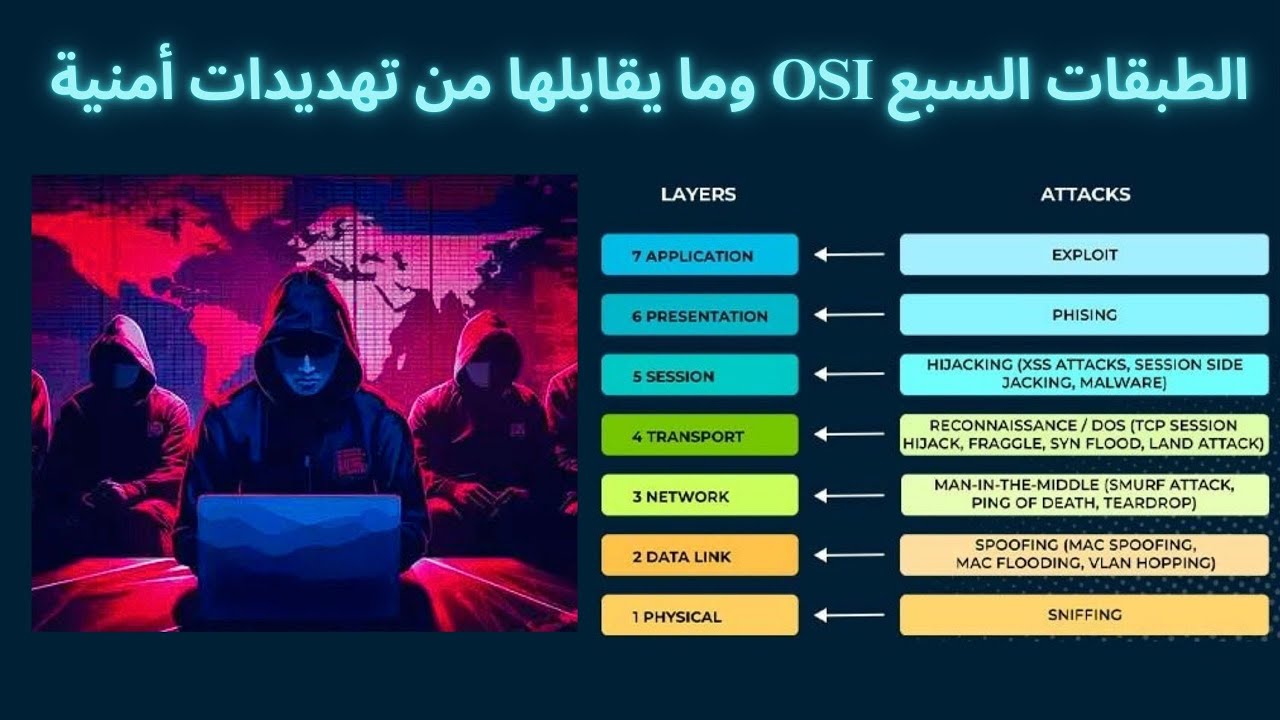 الطبقات السبع OSI وما يقابلها من تهديدات أمنية

| LAYERS | ATTACKS |
|---|---|
| 7 APPLICATION | EXPLOIT |
| 6 PRESENTATION | PHISING |
| 5 SESSION | HIJACKING (XSS ATTACKS, SESSION SIDE JACKING, MALWARE) |
| 4 TRANSPORT | RECONNAISSANCE / DOS (TCP SESSION HIJACK, FRAGGLE, SYN FLOOD, LAND ATTACK) |
| 3 NETWORK | MAN-IN-THE-MIDDLE (SMURF ATTACK, PING OF DEATH, TEARDROP) |
| 2 DATA LINK | SPOOFING (MAC SPOOFING, MAC FLOODING, VLAN HOPPING) |
| 1 PHYSICAL | SNIFFING |